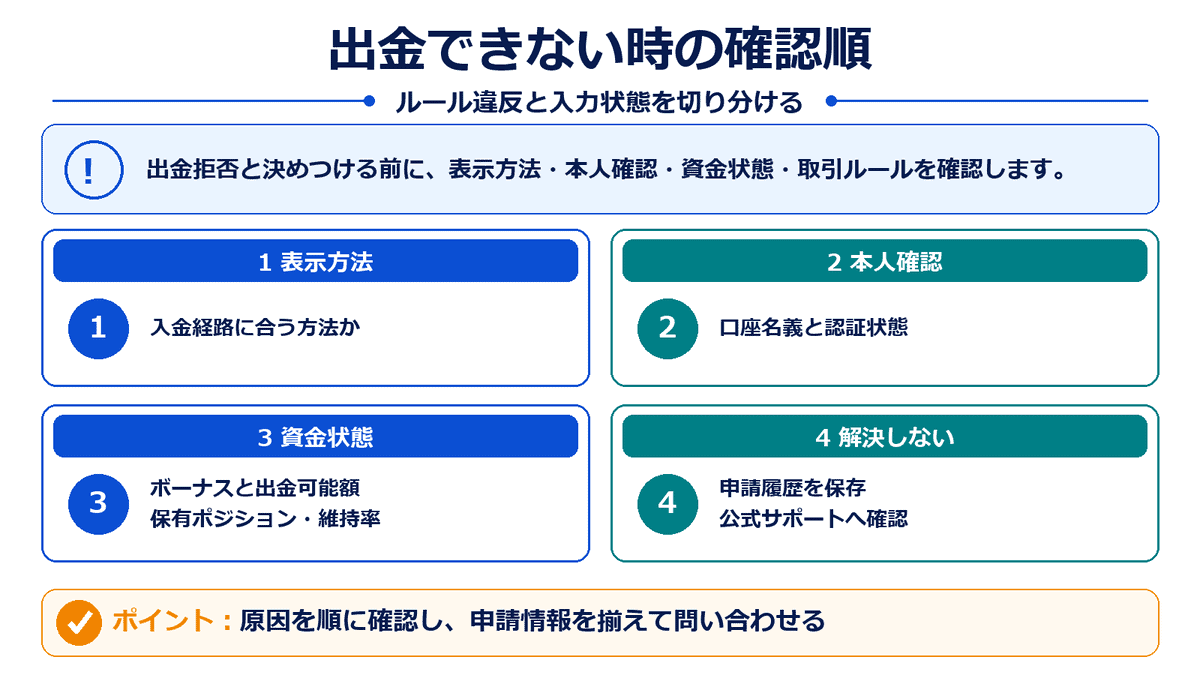 出金できない時の確認順

ルール違反と入力状態を切り分ける

!

出金拒否と決めつける前に、表示方法・本人確認・資金状態・取引ルールを確認します。

1 表示方法

1

入金経路に合う方法か

2 本人確認

2

口座名義と認証状態

3 資金状態

3

ボーナスと出金可能額
保有ポジション・維持率

4 解決しない

4

申請履歴を保存
公式サポートへ確認

ポイント：原因を順に確認し、申請情報を揃えて問い合わせる